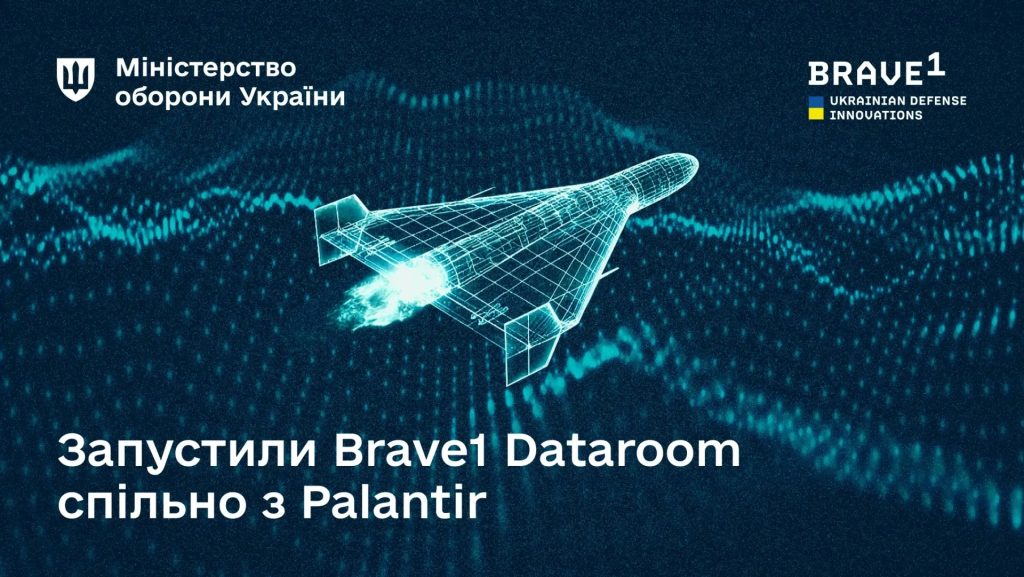 Міністерство оборони України

BRAVE1
UKRAINIAN DEFENSE INNOVATIONS

Запустили Brave1 Dataroom спільно з Palantir